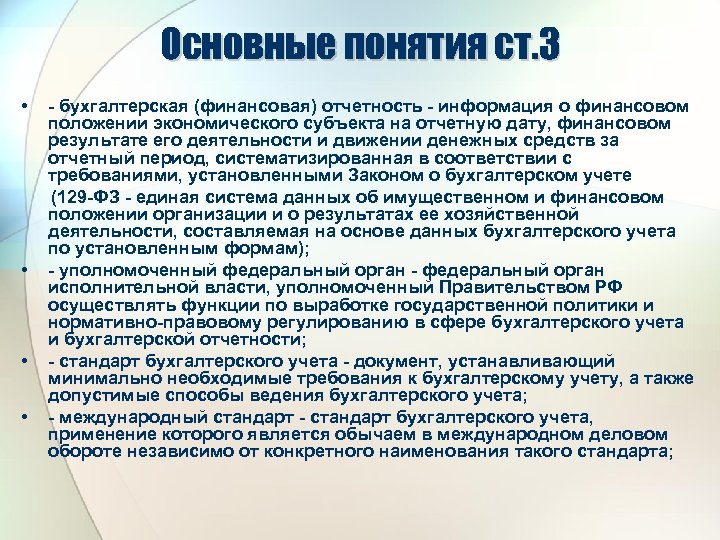 Основные понятия ст.3

• - бухгалтерская (финансовая) отчетность - информация о финансовом положении экономического субъекта на отчетную дату, финансовом результате его деятельности и движении денежных средств за отчетный период, систематизированная в соответствии с требованиями, установленными Законом о бухгалтерском учете

(129-ФЗ - единая система данных об имущественном и финансовом положении организации и о результатах ее хозяйственной деятельности, составляемая на основе данных бухгалтерского учета по установленным формам);

• - уполномоченный федеральный орган - федеральный орган исполнительной власти, уполномоченный Правительством РФ осуществлять функции по выработке государственной политики и нормативно-правовому регулированию в сфере бухгалтерского учета и бухгалтерской отчетности;

• - стандарт бухгалтерского учета - документ, устанавливающий минимально необходимые требования к бухгалтерскому учету, а также допустимые способы ведения бухгалтерского учета;

• - международный стандарт - стандарт бухгалтерского учета, применение которого является обычаем в международном деловом обороте независимо от конкретного наименования такого стандарта;